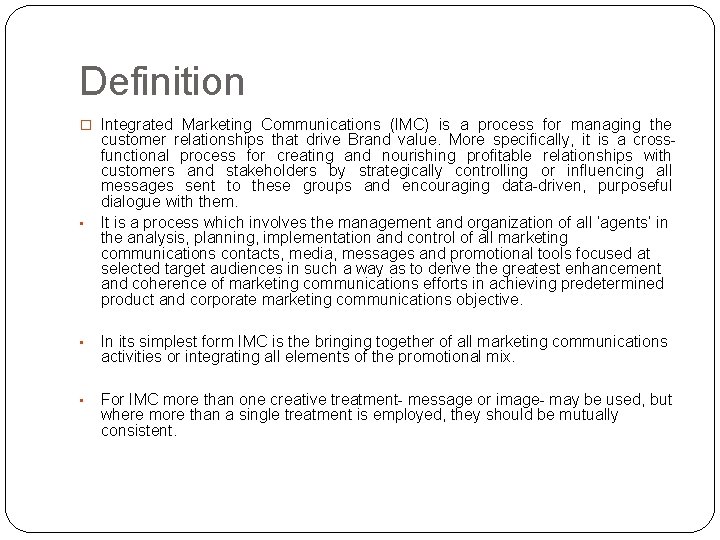 Definition

□ Integrated Marketing Communications (IMC) is a process for managing the customer relationships that drive Brand value. More specifically, it is a cross-functional process for creating and nourishing profitable relationships with customers and stakeholders by strategically controlling or influencing all messages sent to these groups and encouraging data-driven, purposeful dialogue with them.

▪ It is a process which involves the management and organization of all 'agents' in the analysis, planning, implementation and control of all marketing communications contacts, media, messages and promotional tools focused at selected target audiences in such a way as to derive the greatest enhancement and coherence of marketing communications efforts in achieving predetermined product and corporate marketing communications objective.

▪ In its simplest form IMC is the bringing together of all marketing communications activities or integrating all elements of the promotional mix.

▪ For IMC more than one creative treatment- message or image- may be used, but where more than a single treatment is employed, they should be mutually consistent.